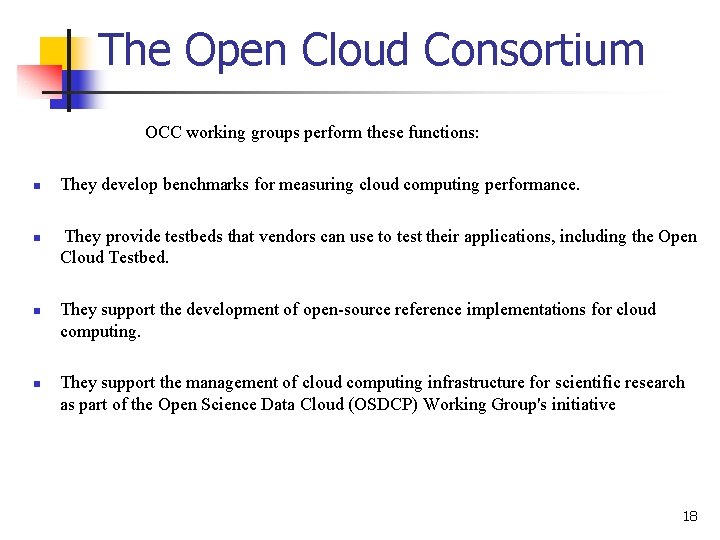 The Open Cloud Consortium

OCC working groups perform these functions:

- They develop benchmarks for measuring cloud computing performance.

- They provide testbeds that vendors can use to test their applications, including the Open Cloud Testbed.

- They support the development of open-source reference implementations for cloud computing.

- They support the management of cloud computing infrastructure for scientific research as part of the Open Science Data Cloud (OSDCP) Working Group's initiative

18